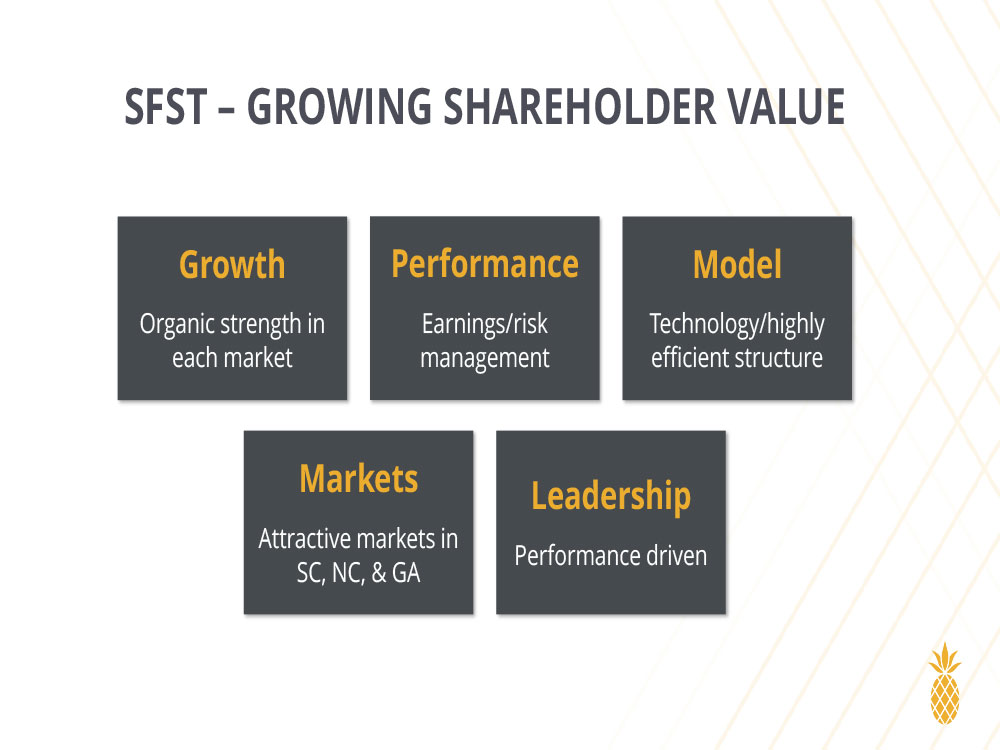 SFST – GROWING SHAREHOLDER VALUE

Growth

Organic strength in each market

Performance

Earnings/risk management

Model

Technology/highly efficient structure

Markets

Attractive markets in SC, NC, & GA

Leadership

Performance driven